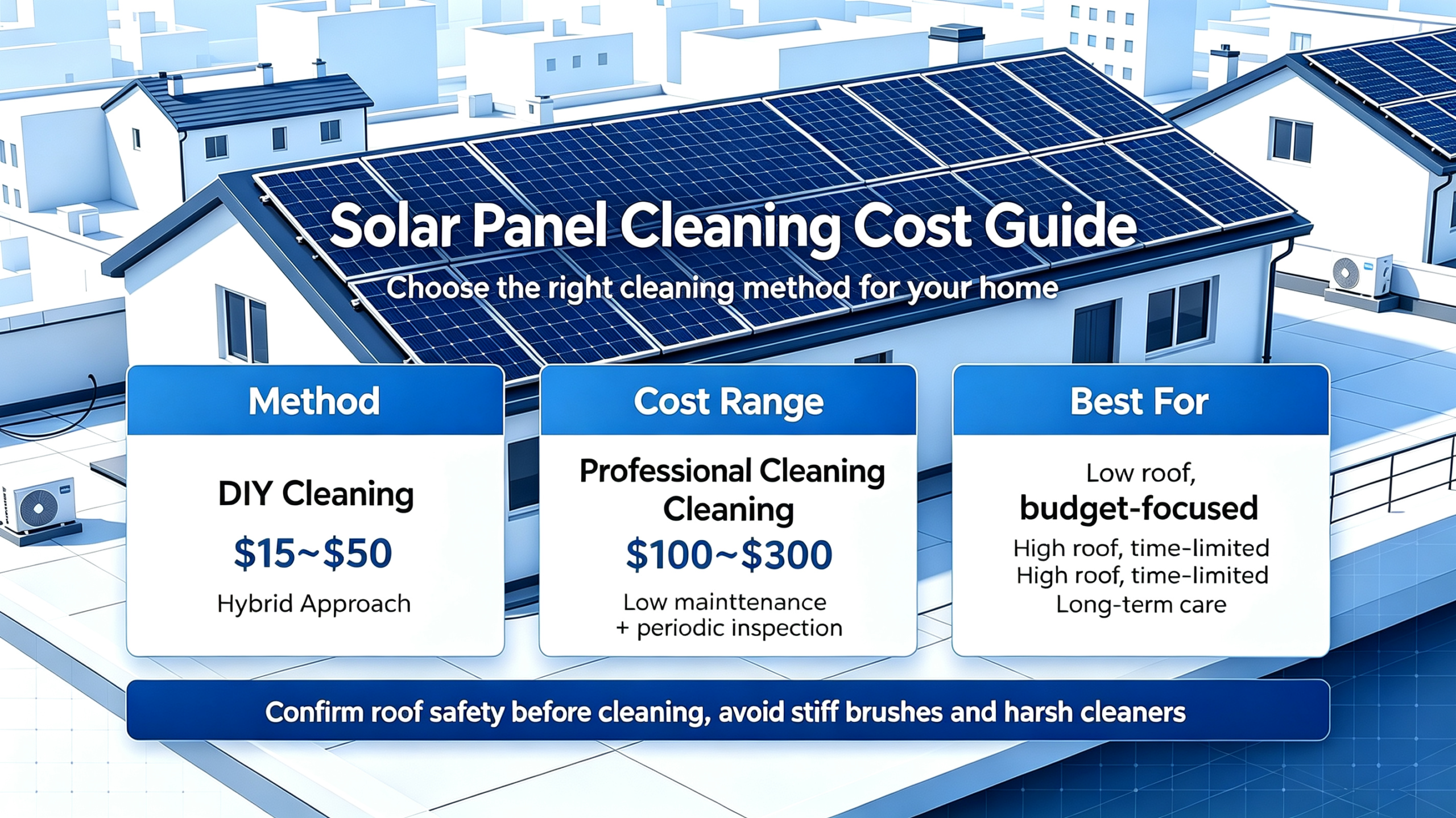 Solar Panel Cleaning Cost Guide

Choose the right cleaning method for your home

Method

DIY Cleaning

$15~$50

Hybrid Approach

Cost Range

Professional Cleaning Cleaning

$100~$300

Low mainttenance
+ periodic inspection

Best For

Low roof,
budget-focused

High roof, time-limited
High roof, time-limited
Long-term care

Confirm roof safety before cleaning, avoid stiff brushes and harsh cleaners